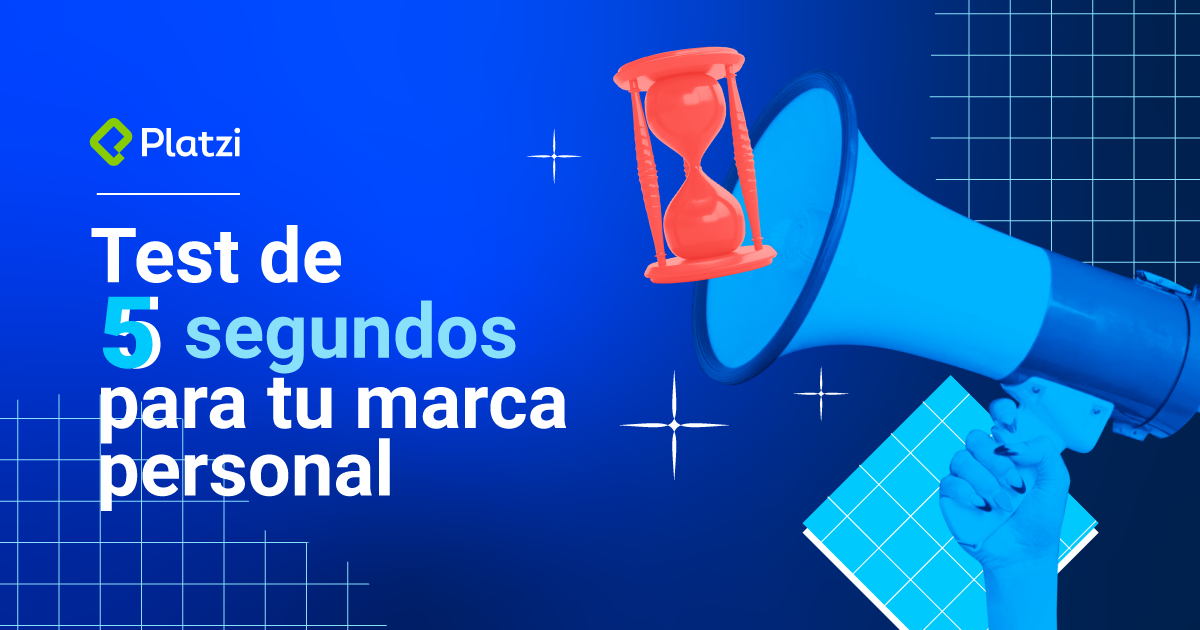 Platzi

Test de
5 segundos
para tu marca personal